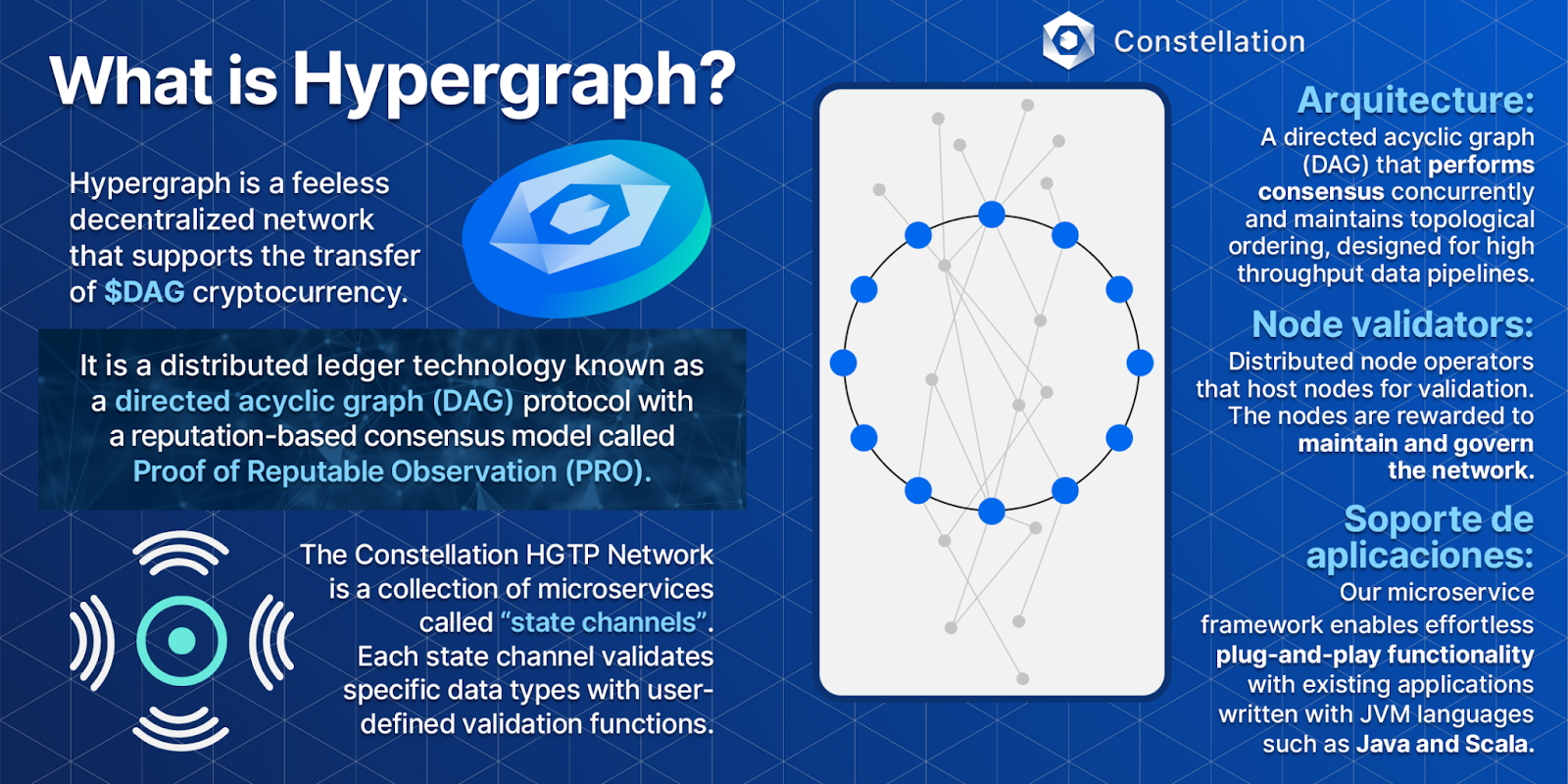 What is Hypergraph?

Hypergraph is a feeless decentralized network that supports the transfer of $DAG cryptocurrency.

It is a distributed ledger technology known as a directed acyclic graph (DAG) protocol with a reputation-based consensus model called Proof of Reputable Observation (PRO).

The Constellation HGTP Network is a collection of microservices called "state channels". Each state channel validates specific data types with user-defined validation functions.

Constellation

Arquitecture:
A directed acyclic graph (DAG) that performs consensus concurrently and maintains topological ordering, designed for high throughput data pipelines.

Node validators:
Distributed node operators that host nodes for validation. The nodes are rewarded to maintain and govern the network.

Soporte de aplicaciones:
Our microservice framework enables effortless plug-and-play functionality with existing applications written with JVM languages such as Java and Scala.